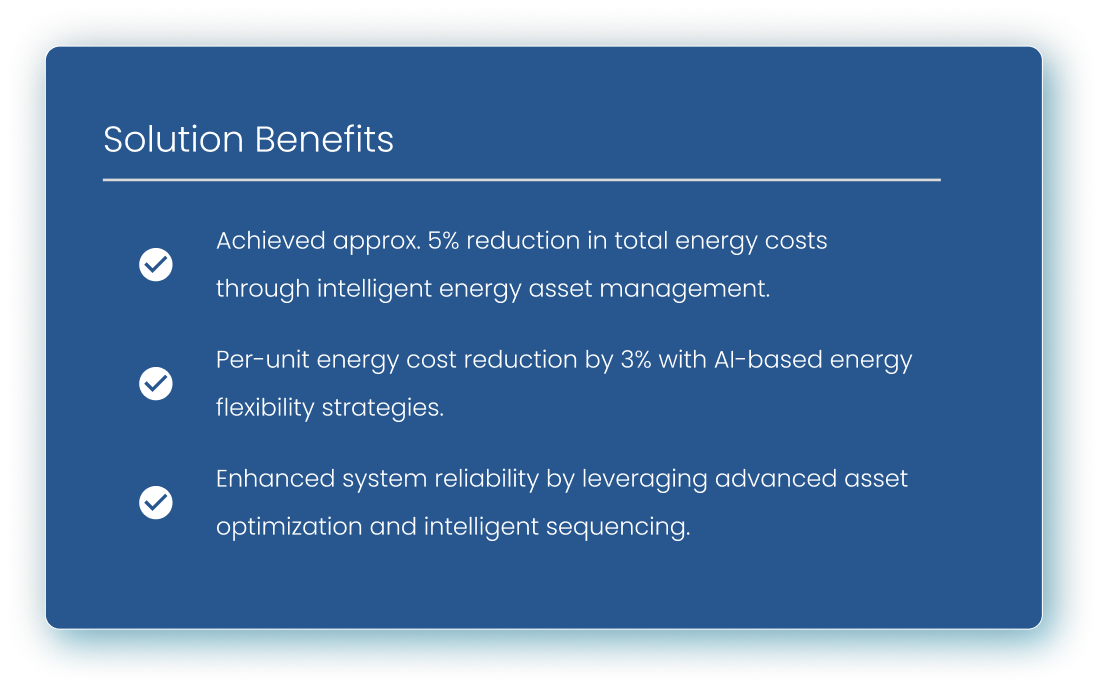 Solution Benefits

Achieved approx. 5% reduction in total energy costs through intelligent energy asset management.

Per-unit energy cost reduction by 3% with AI-based energy flexibility strategies.

Enhanced system reliability by leveraging advanced asset optimization and intelligent sequencing.